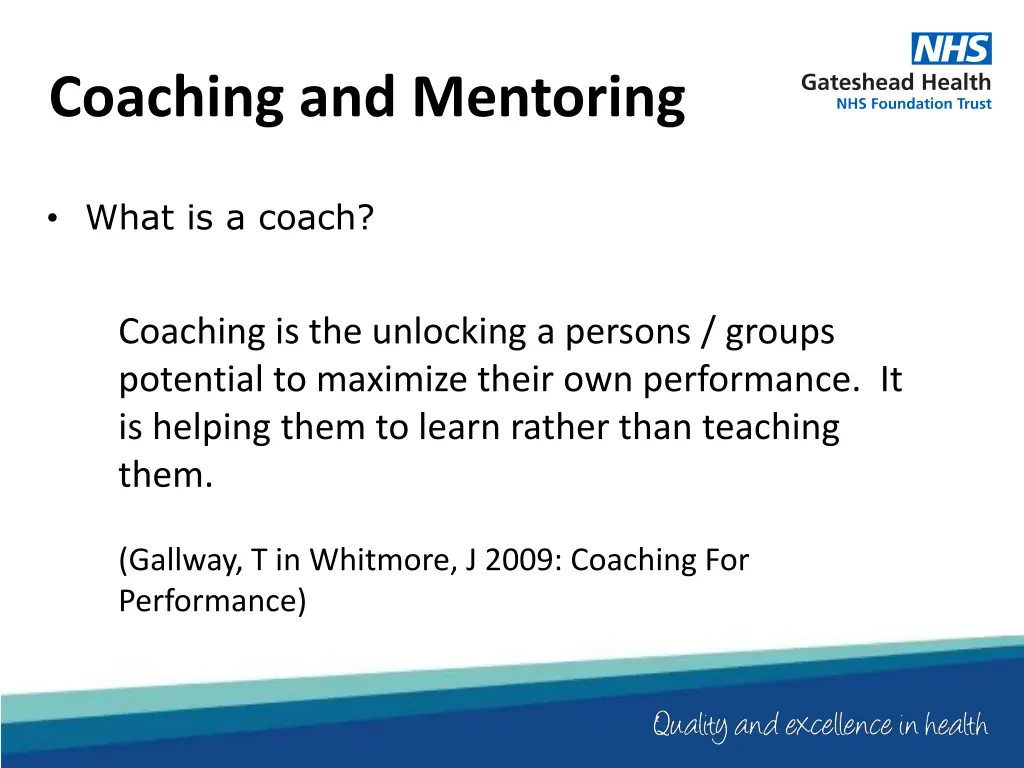 Coaching and Mentoring

NHS
Gateshead Health
NHS Foundation Trust

• What is a coach?

Coaching is the unlocking a persons / groups potential to maximize their own performance. It is helping them to learn rather than teaching them.

(Gallway, T in Whitmore, J 2009: Coaching For Performance)

Quality and excellence in health